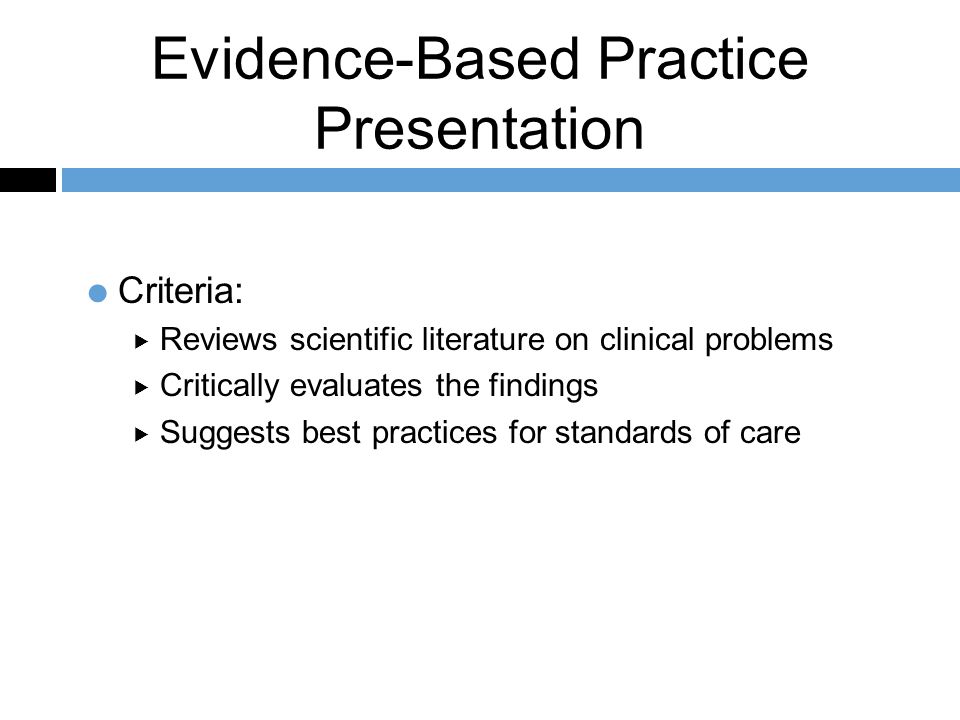 Evidence-Based Practice Presentation

Criteria:

Reviews scientific literature on clinical problems

Critically evaluates the findings

Suggests best practices for standards of care